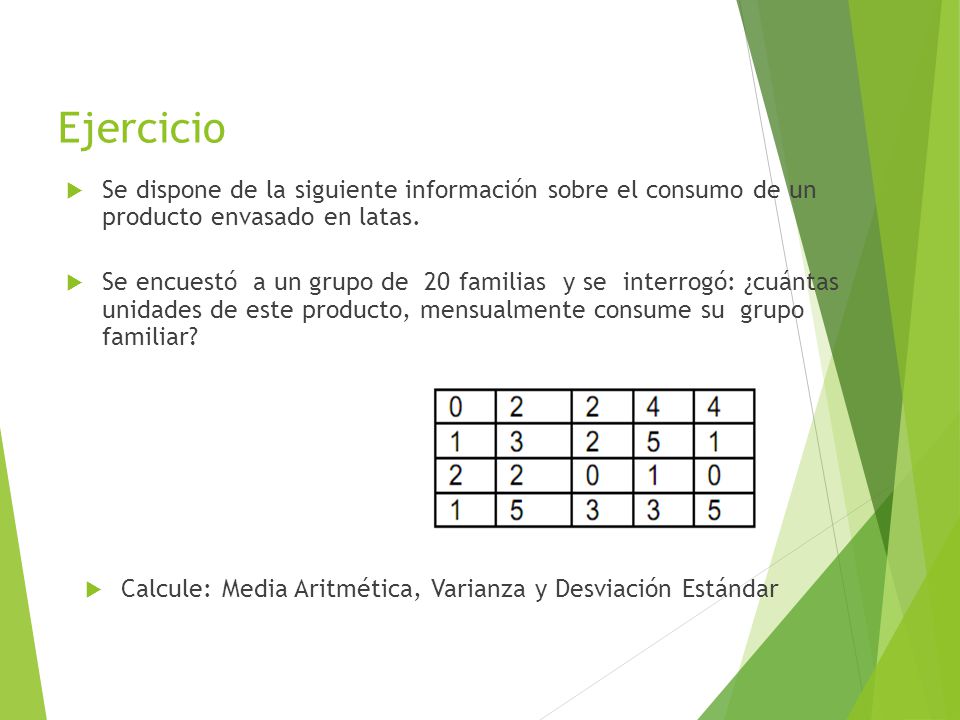 Ejercicio

Se dispone de la siguiente información sobre el consumo de un producto envasado en latas.

Se encuestó a un grupo de 20 familias y se interrogó: ¿cuántas unidades de este producto, mensualmente consume su grupo familiar?

| 0 | 2 | 2 | 4 | 4 |
|---|---|---|---|---|
| 1 | 3 | 2 | 5 | 1 |
| 2 | 2 | 0 | 1 | 0 |
| 1 | 5 | 3 | 3 | 5 |

Calcule: Media Aritmética, Varianza y Desviación Estándar